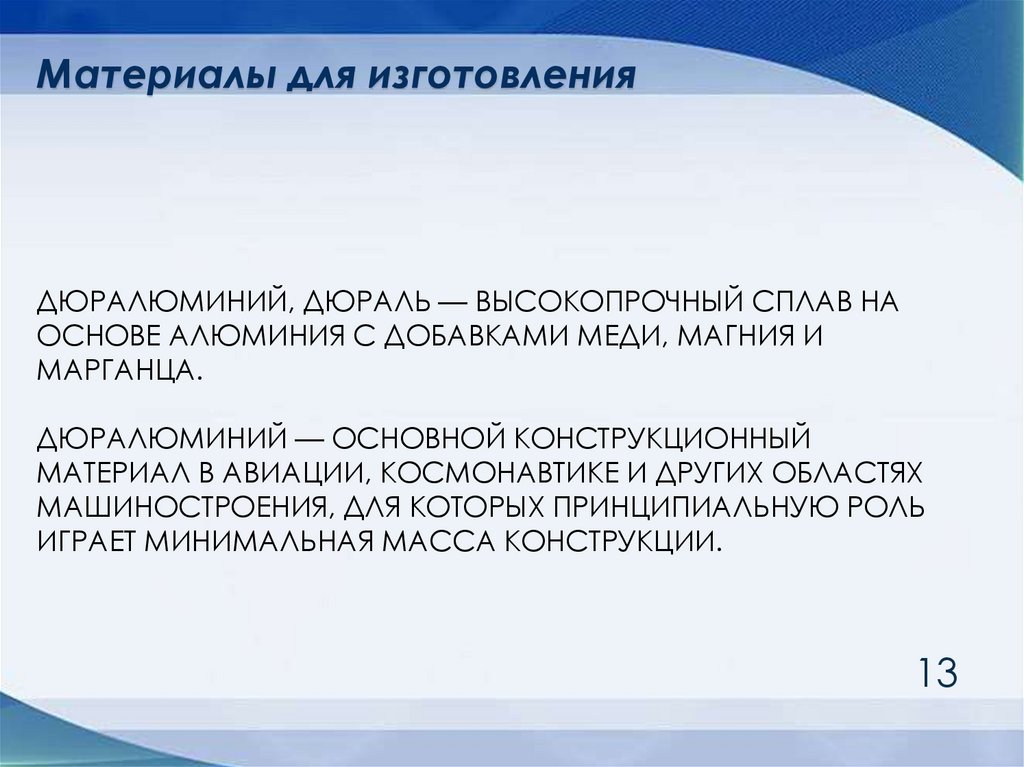 Материалы для изготовления

ДЮРАЛЮМИНИЙ, ДЮРАЛЬ — ВЫСОКОПРОЧНЫЙ СПЛАВ НА ОСНОВЕ АЛЮМИНИЯ С ДОБАВКАМИ МЕДИ, МАГНИЯ И МАРГАНЦА.

ДЮРАЛЮМИНИЙ — ОСНОВНОЙ КОНСТРУКЦИОННЫЙ МАТЕРИАЛ В АВИАЦИИ, КОСМОНАВТИКЕ И ДРУГИХ ОБЛАСТЯХ МАШИНОСТРОЕНИЯ, ДЛЯ КОТОРЫХ ПРИНЦИПИАЛЬНУЮ РОЛЬ ИГРАЕТ МИНИМАЛЬНАЯ МАССА КОНСТРУКЦИИ.

13